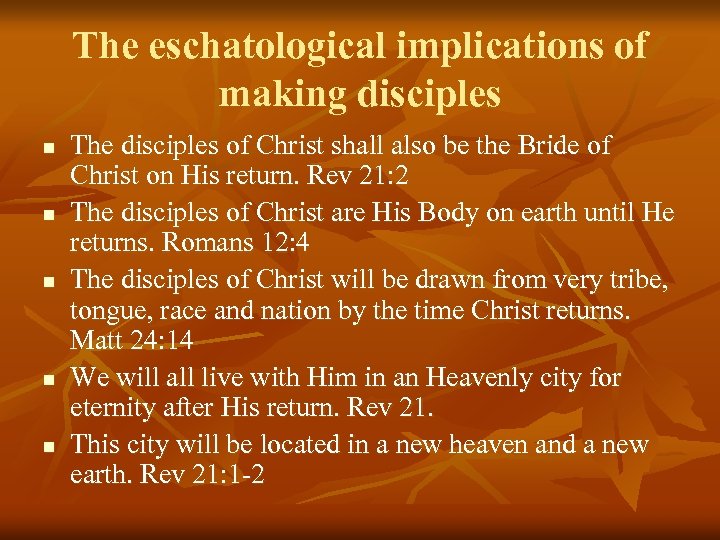 The eschatological implications of making disciples

- The disciples of Christ shall also be the Bride of Christ on His return. Rev 21:2
- The disciples of Christ are His Body on earth until He returns. Romans 12:4
- The disciples of Christ will be drawn from very tribe, tongue, race and nation by the time Christ returns. Matt 24:14
- We will all live with Him in an Heavenly city for eternity after His return. Rev 21.
- This city will be located in a new heaven and a new earth. Rev 21:1-2